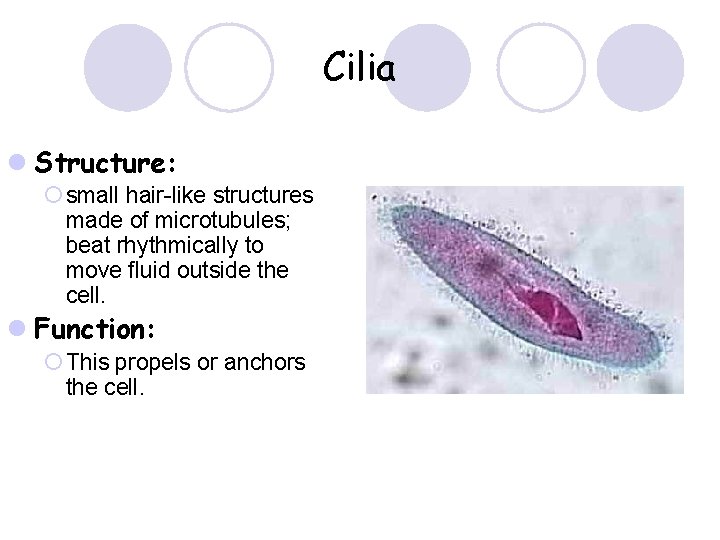 Cilia

Structure:

small hair-like structures made of microtubules; beat rhythmically to move fluid outside the cell.

Function:

This propels or anchors the cell.